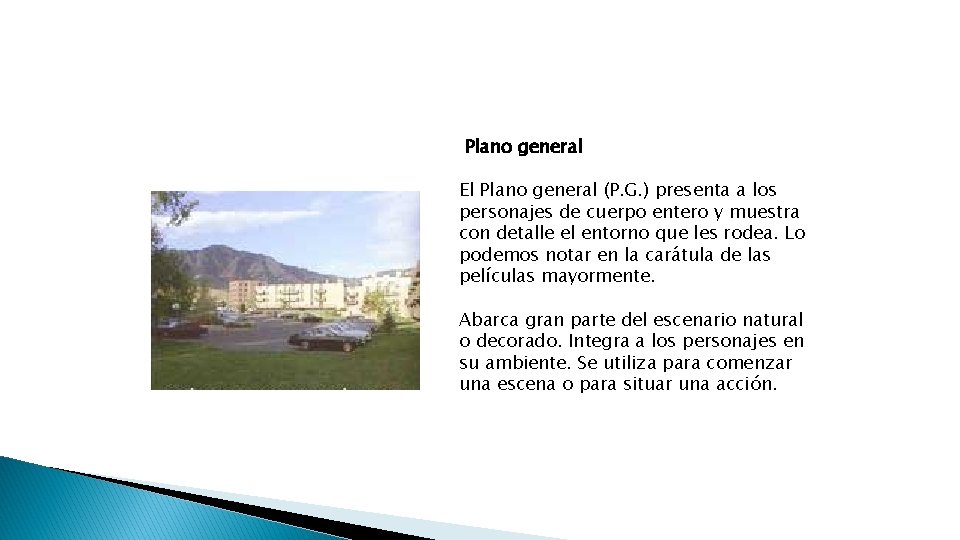 Plano general

El Plano general (P.G.) presenta a los personajes de cuerpo entero y muestra con detalle el entorno que les rodea. Lo podemos notar en la carátula de las películas mayormente.

Abarca gran parte del escenario natural o decorado. Integra a los personajes en su ambiente. Se utiliza para comenzar una escena o para situar una acción.